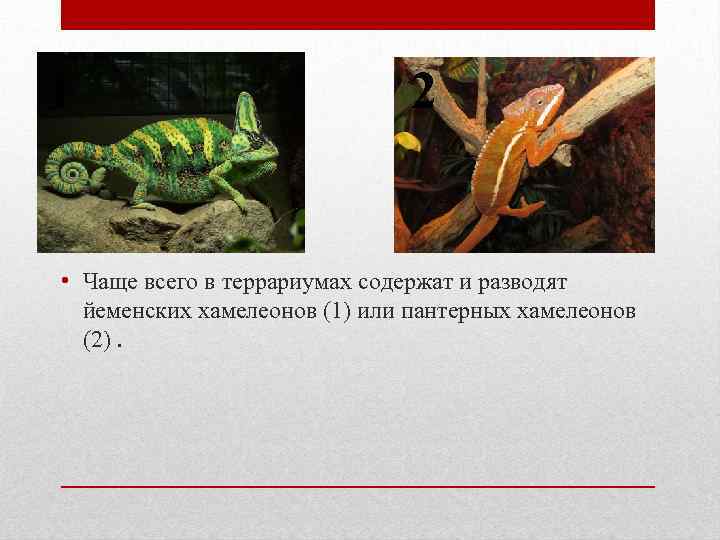 2

• Чаще всего в террариумах содержат и разводят йеменских хамелеонов (1) или пантерных хамелеонов (2) .